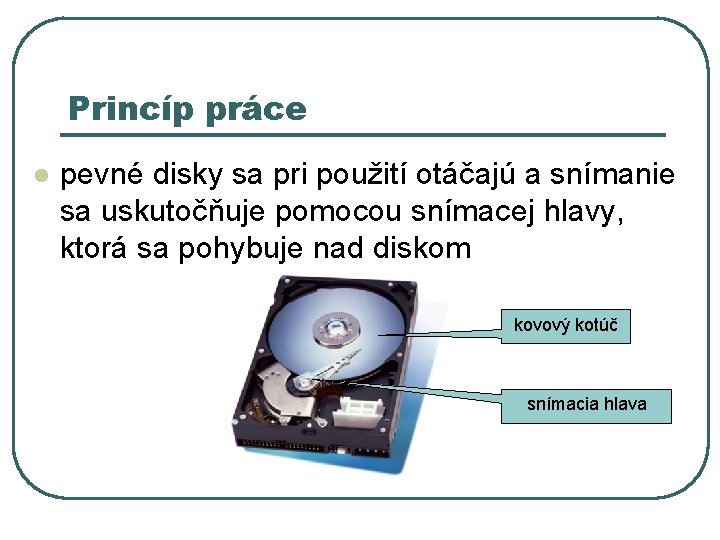 Princíp práce

pevné disky sa pri použití otáčajú a snímanie sa uskutočňuje pomocou snímacej hlavy, ktorá sa pohybuje nad diskom

kovový kotúč

snímacia hlava